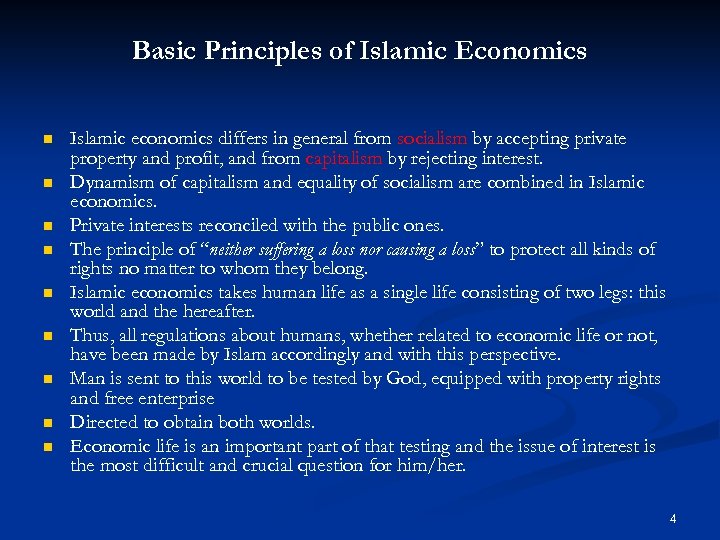 Basic Principles of Islamic Economics

- Islamic economics differs in general from socialism by accepting private property and profit, and from capitalism by rejecting interest.
- Dynamism of capitalism and equality of socialism are combined in Islamic economics.
- Private interests reconciled with the public ones.
- The principle of "neither suffering a loss nor causing a loss" to protect all kinds of rights no matter to whom they belong.
- Islamic economics takes human life as a single life consisting of two legs: this world and the hereafter.
- Thus, all regulations about humans, whether related to economic life or not, have been made by Islam accordingly and with this perspective.
- Man is sent to this world to be tested by God, equipped with property rights and free enterprise
- Directed to obtain both worlds.
- Economic life is an important part of that testing and the issue of interest is the most difficult and crucial question for him/her.

4